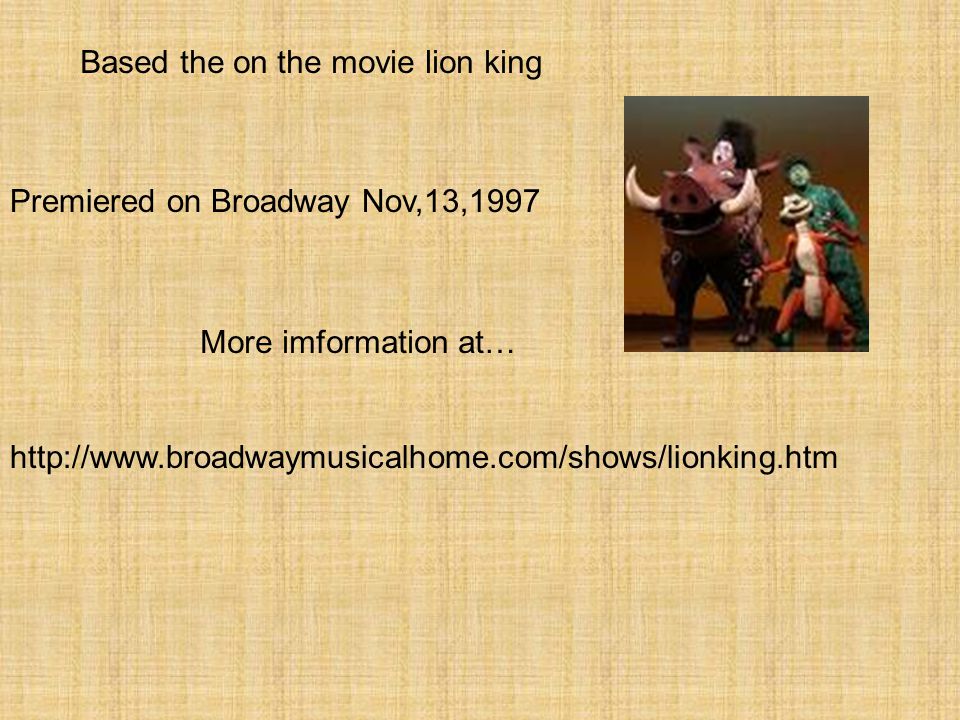 Based the on the movie lion king

Premiered on Broadway Nov,13,1997

More imformation at…

http://www.broadwaymusicalhome.com/shows/lionking.htm